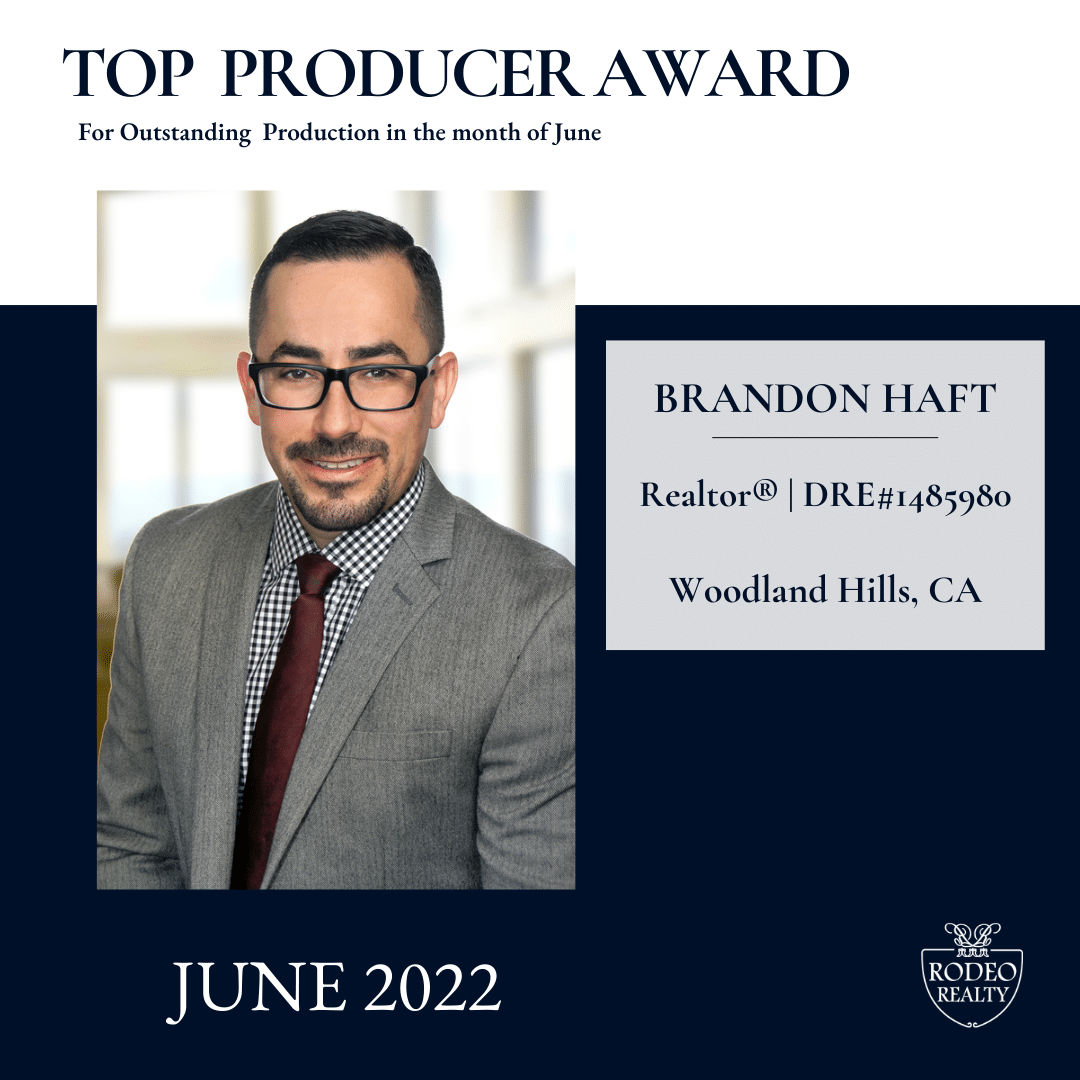 TOP PRODUCER AWARD

For Outstanding Production in the month of June

BRANDON HAFT

Realtor® | DRE#1485980

Woodland Hills, CA

JUNE 2022

RODEO REALTY